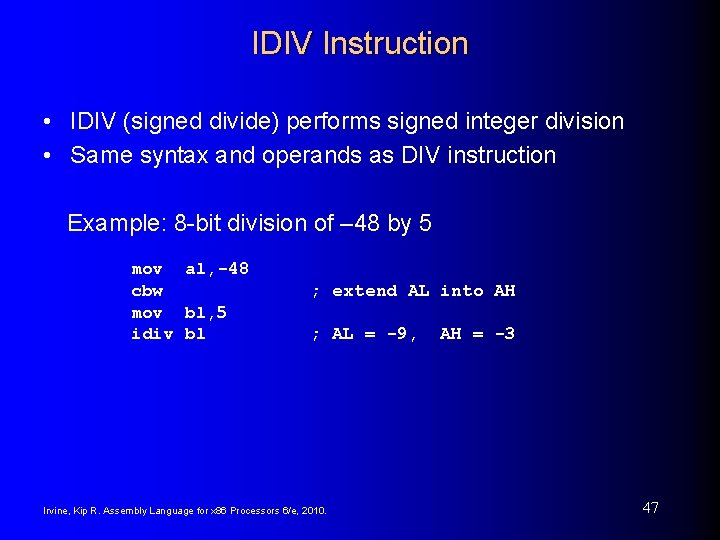 IDIV Instruction

• IDIV (signed divide) performs signed integer division
• Same syntax and operands as DIV instruction

Example: 8-bit division of –48 by 5

mov al,-48
cbw ; extend AL into AH
mov bl,5
idiv bl ; AL = -9, AH = -3

Irvine, Kip R. Assembly Language for x86 Processors 6/e, 2010.

47